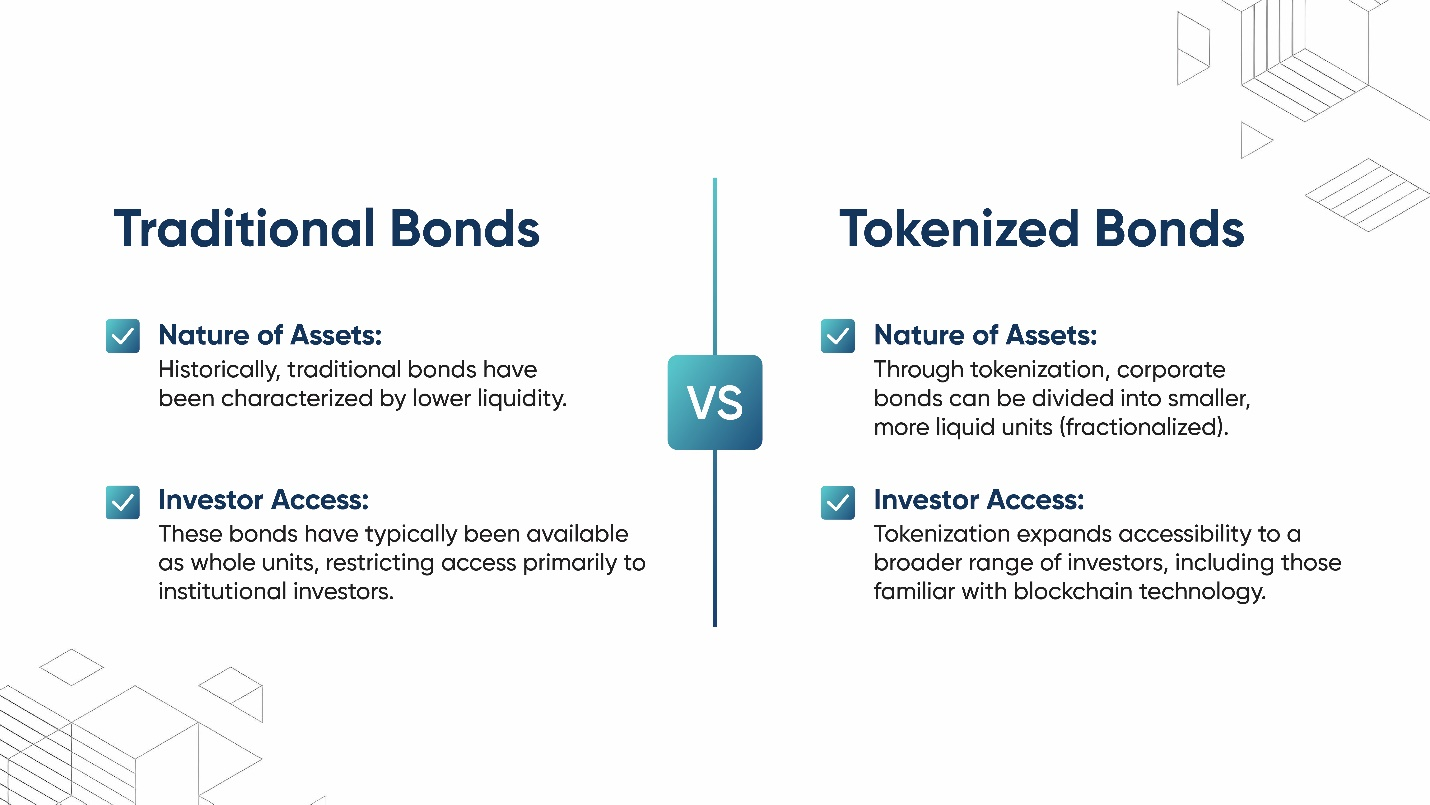 Traditional Bonds

Nature of Assets:
Historically, traditional bonds have been characterized by lower liquidity.

Investor Access:
These bonds have typically been available as whole units, restricting access primarily to institutional investors.

VS

Tokenized Bonds

Nature of Assets:
Through tokenization, corporate bonds can be divided into smaller, more liquid units (fractionalized).

Investor Access:
Tokenization expands accessibility to a broader range of investors, including those familiar with blockchain technology.